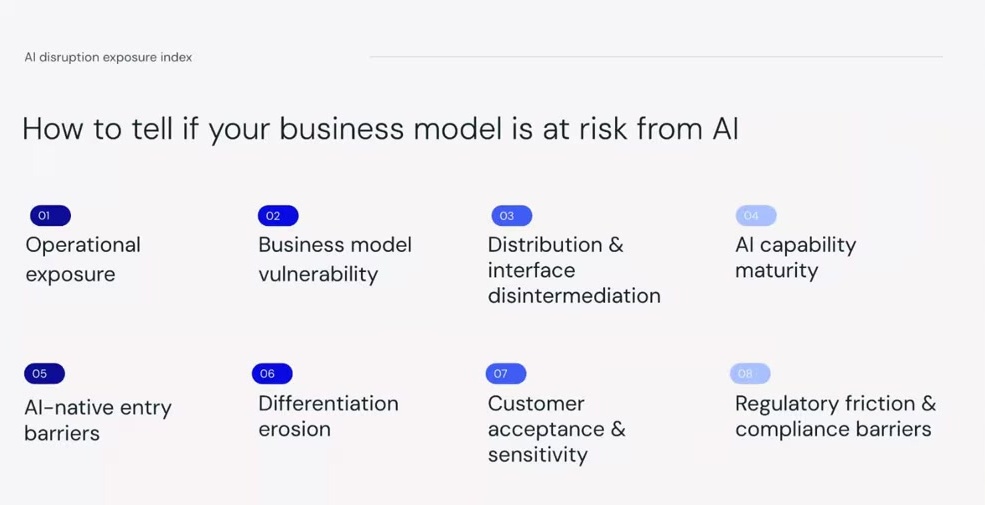 AI disruption exposure index

How to tell if your business model is at risk from AI

01
Operational exposure

02
Business model vulnerability

03
Distribution & interface disintermediation

04
AI capability maturity

05
AI-native entry barriers

06
Differentiation erosion

07
Customer acceptance & sensitivity

08
Regulatory friction & compliance barriers